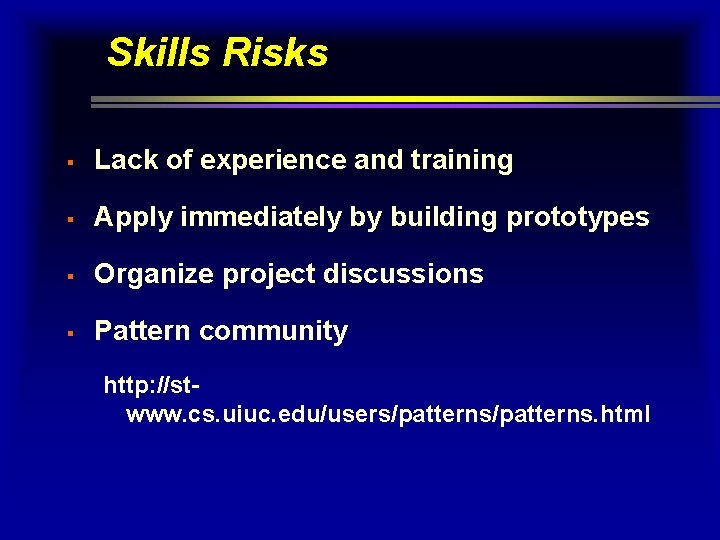 Skills Risks

▪ Lack of experience and training

▪ Apply immediately by building prototypes

▪ Organize project discussions

▪ Pattern community

http://st-www.cs.uiuc.edu/users/patterns/patterns.html